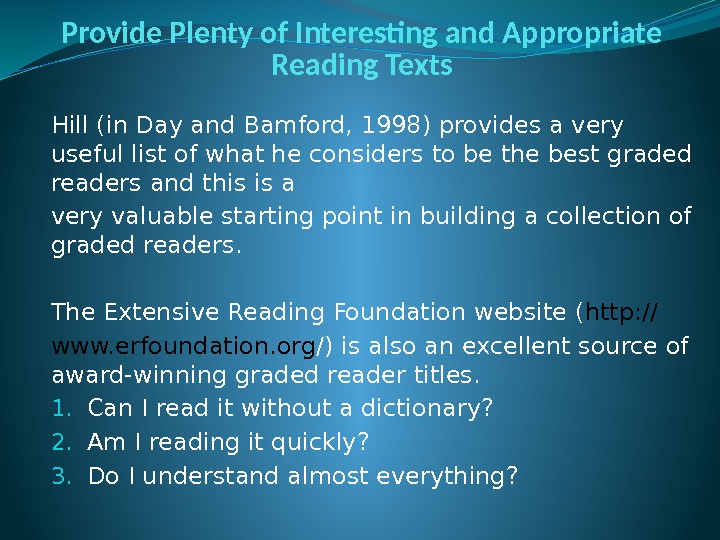 Provide Plenty of Interesting and Appropriate Reading Texts

Hill (in Day and Bamford, 1998) provides a very useful list of what he considers to be the best graded readers and this is a

very valuable starting point in building a collection of graded readers.

The Extensive Reading Foundation website (http://www.erfoundation.org/) is also an excellent source of award-winning graded reader titles.

1. Can I read it without a dictionary?
2. Am I reading it quickly?
3. Do I understand almost everything?